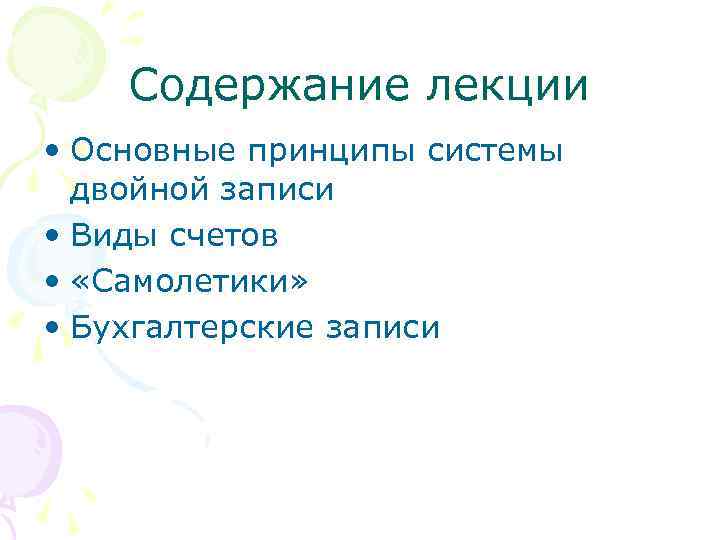 Содержание лекции

• Основные принципы системы двойной записи
• Виды счетов
• «Самолетики»
• Бухгалтерские записи